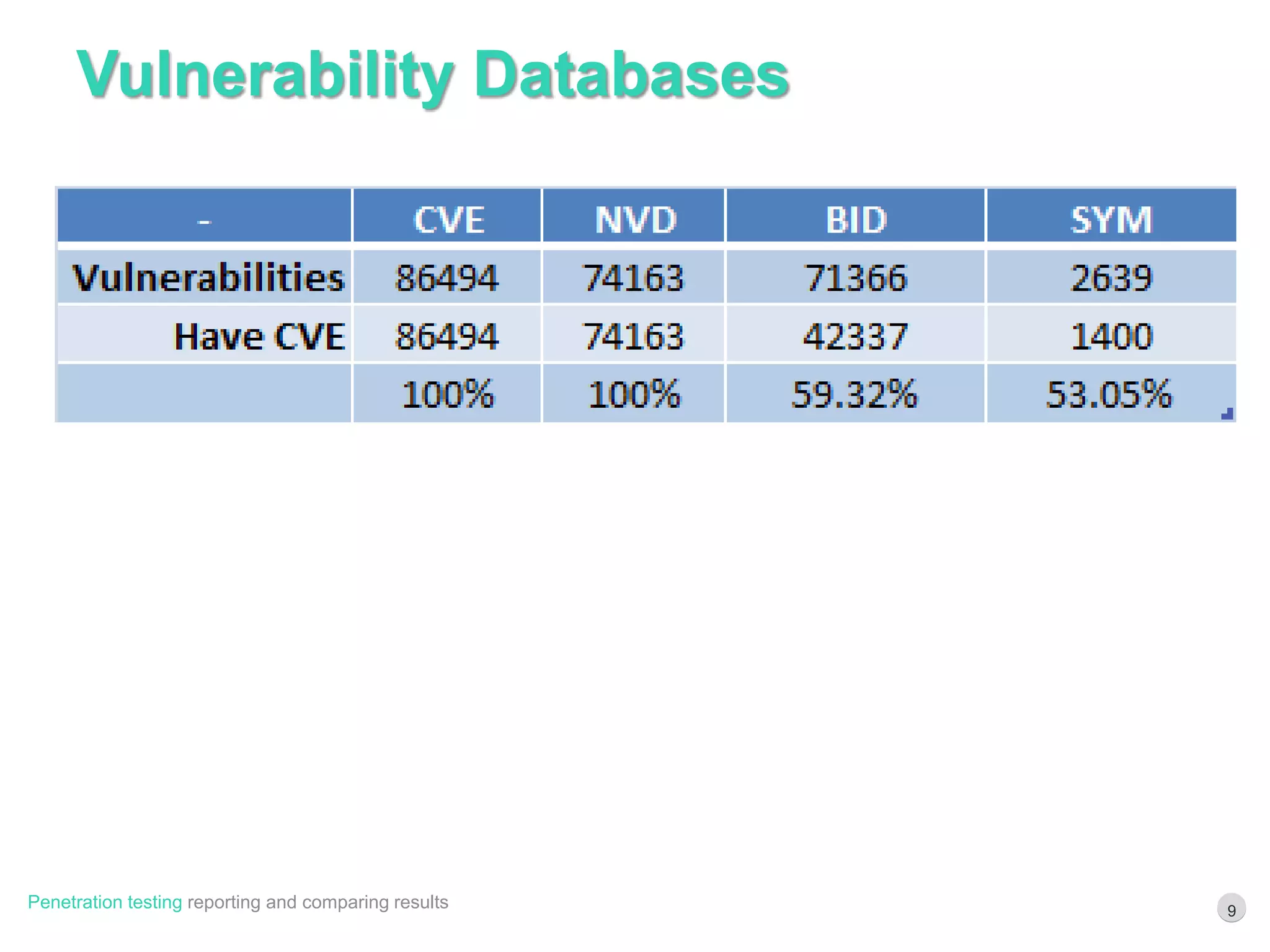 Vulnerability Databases

| - | CVE | NVD | BID | SYM |
|---|---|---|---|---|
| Vulnerabilities | 86494 | 74163 | 71366 | 2639 |
| Have CVE | 86494 | 74163 | 42337 | 1400 |
| | 100% | 100% | 59.32% | 53.05% |

Penetration testing reporting and comparing results

9